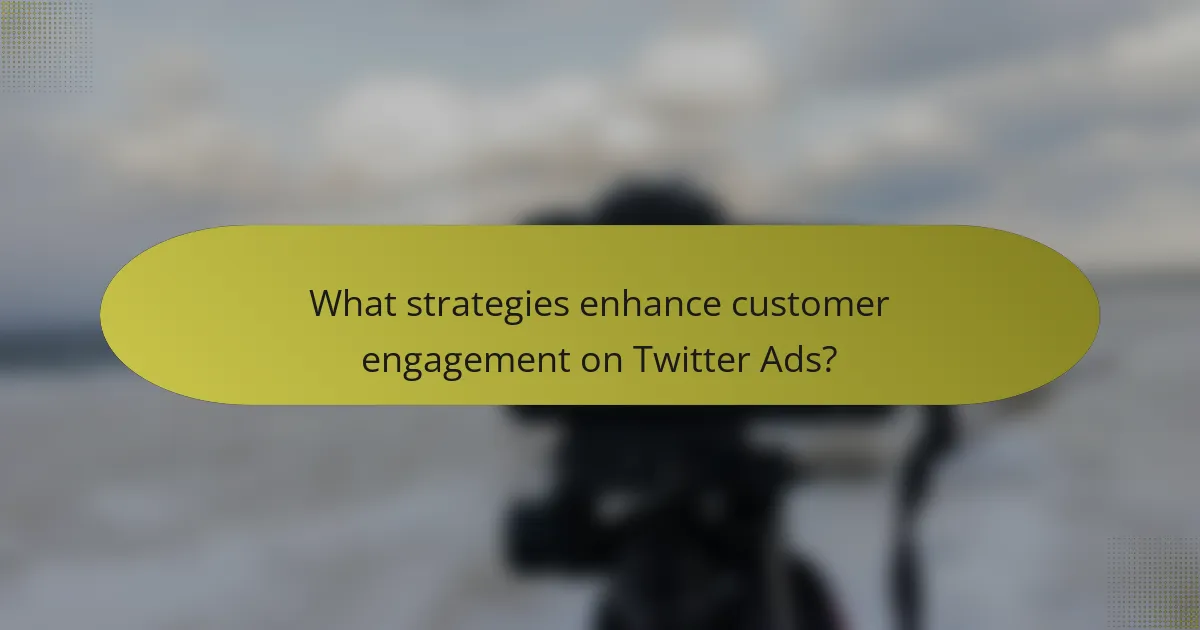 What strategies enhance customer engagement on Twitter Ads?